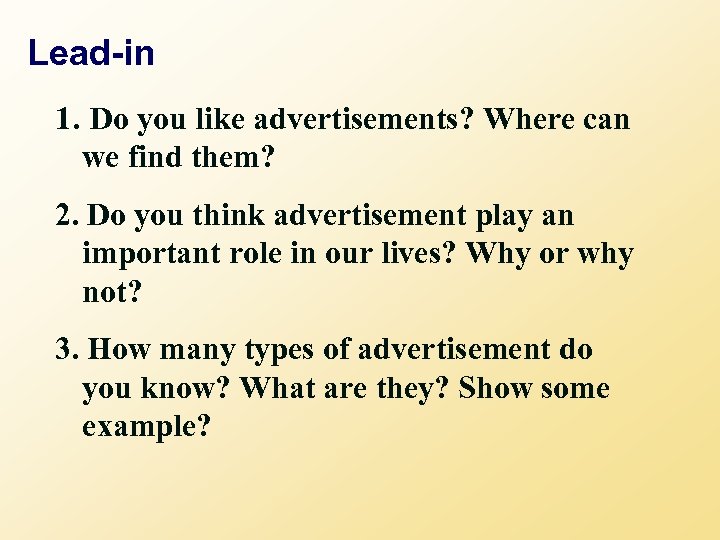 Lead-in

1. Do you like advertisements? Where can we find them?

2. Do you think advertisement play an important role in our lives? Why or why not?

3. How many types of advertisement do you know? What are they? Show some example?